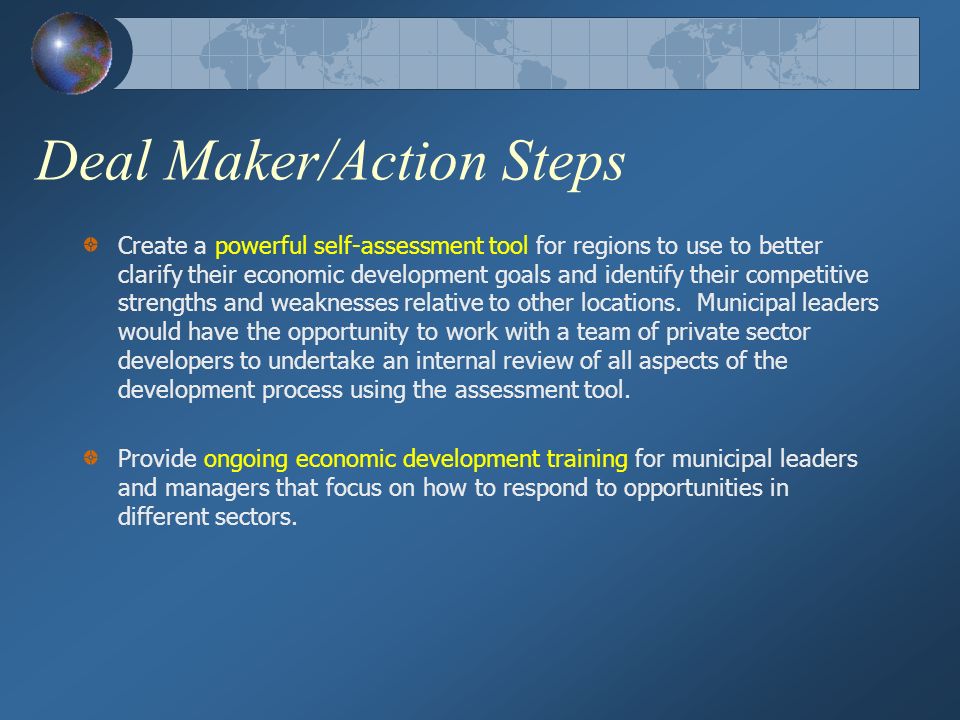 Deal Maker/Action Steps

Create a powerful self-assessment tool for regions to use to better clarify their economic development goals and identify their competitive strengths and weaknesses relative to other locations. Municipal leaders would have the opportunity to work with a team of private sector developers to undertake an internal review of all aspects of the development process using the assessment tool.

Provide ongoing economic development training for municipal leaders and managers that focus on how to respond to opportunities in different sectors.